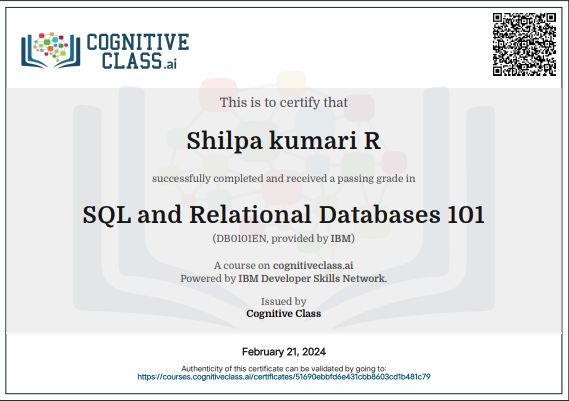 COGNITIVE CLASS.ai

This is to certify that

Shilpa kumari R

successfully completed and received a passing grade in

SQL and Relational Databases 101

(DB0101EN, provided by IBM)

A course on cognitiveclass.ai
Powered by IBM Developer Skills Network.

Issued by
Cognitive Class

February 21, 2024

Authenticity of this certificate can be validated by going to:
https://courses.cognitiveclass.ai/certificates/51690ebbfd6e431cbb8603cd1b481c79